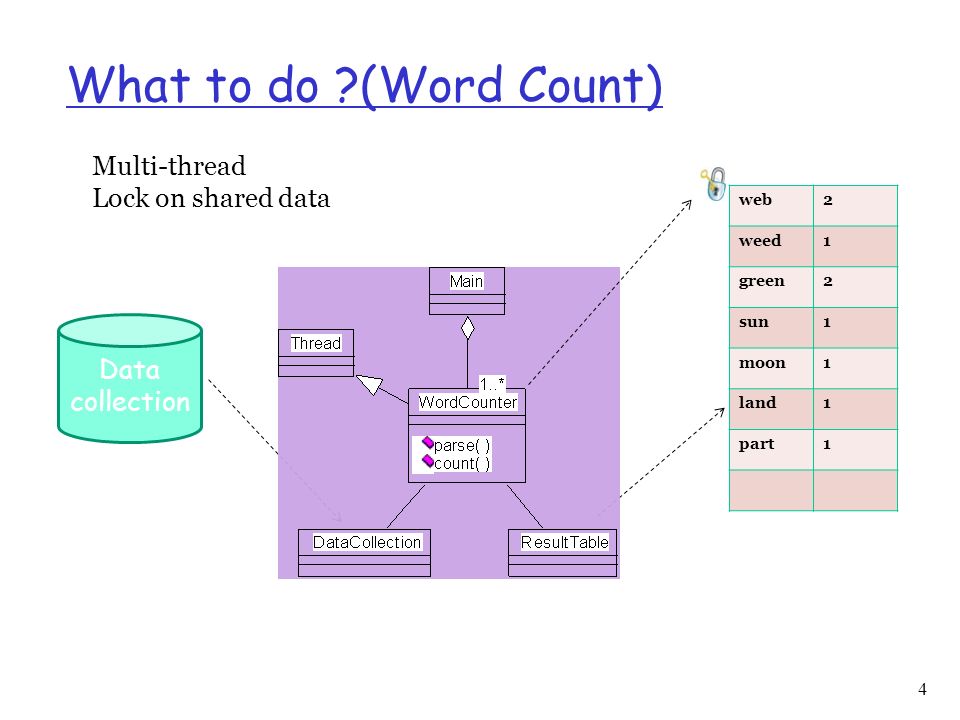 What to do ?(Word Count)

Multi-thread
Lock on shared data

Data collection

Main

Thread

1..*

WordCounter

parse( )
count( )

DataCollection

ResultTable

| web | 2 |
|---|---|
| weed | 1 |
| green | 2 |
| sun | 1 |
| moon | 1 |
| land | 1 |
| part | 1 |
| | |

4